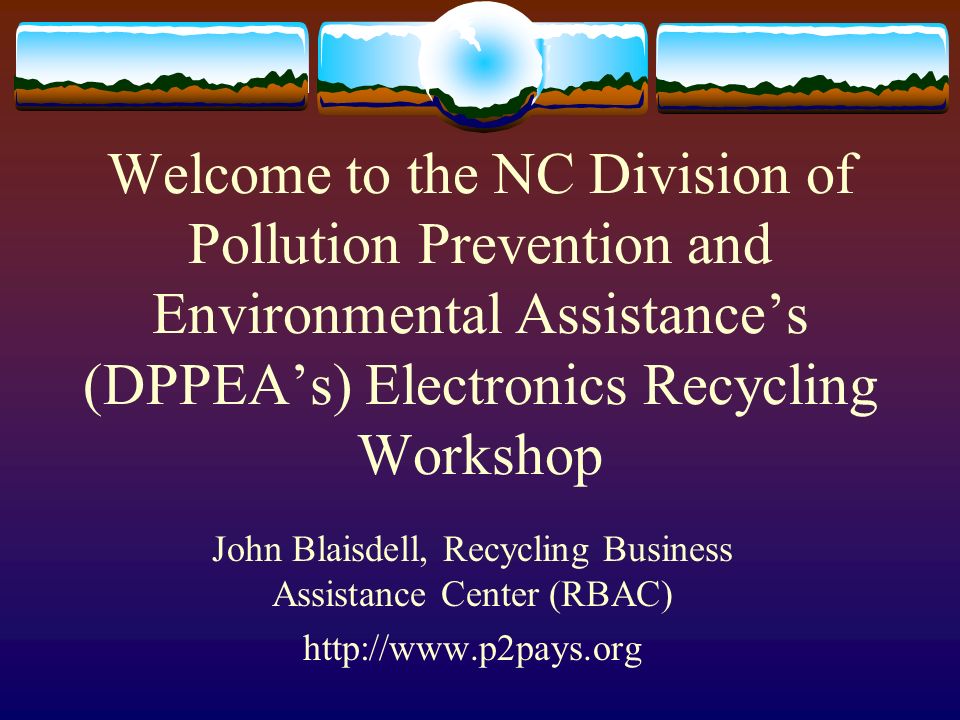 Welcome to the NC Division of Pollution Prevention and Environmental Assistance’s (DPPEA’s) Electronics Recycling Workshop

John Blaisdell, Recycling Business Assistance Center (RBAC)

http://www.p2pays.org